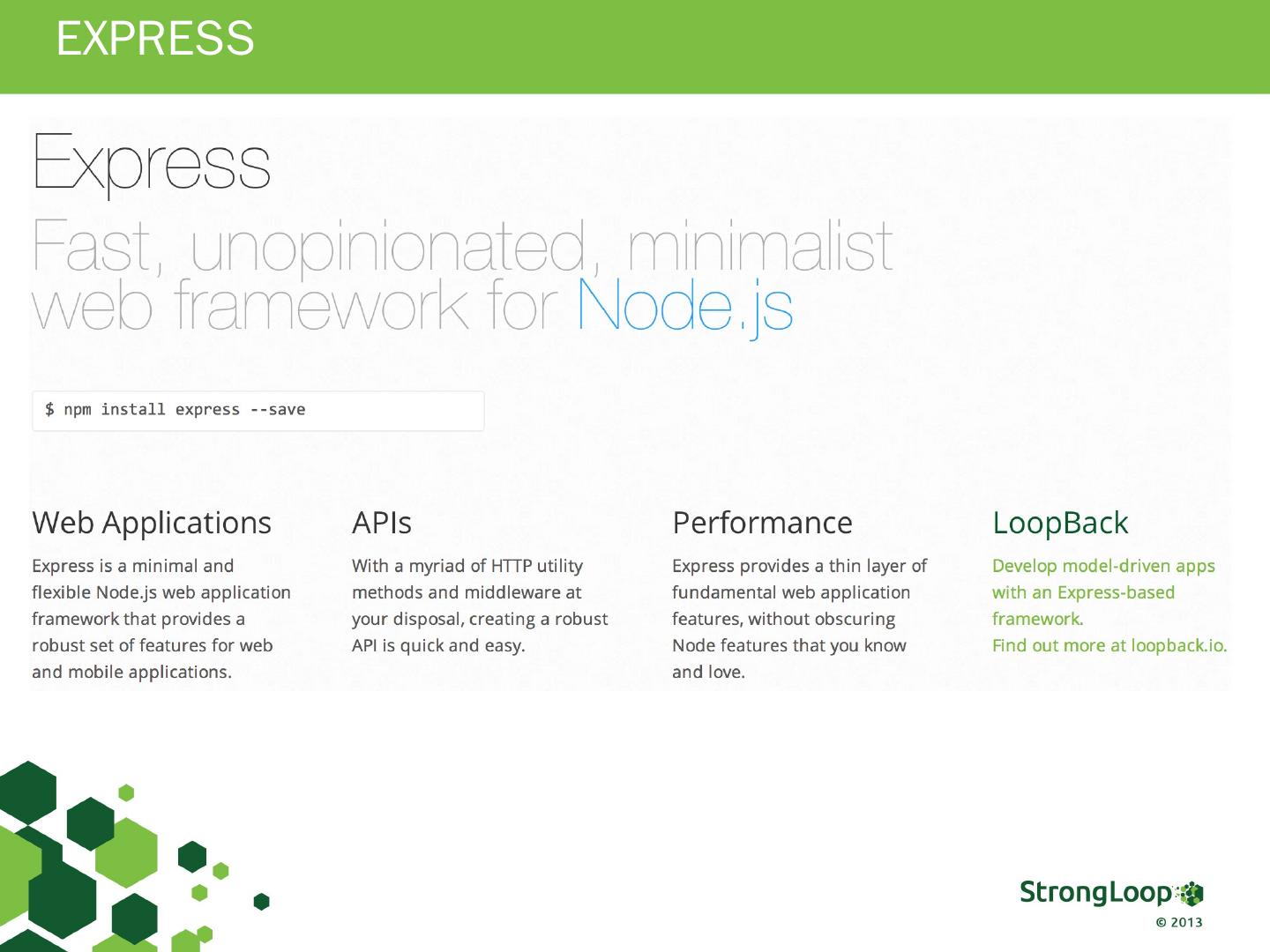 EXPRESS

Express

Fast, unopinionated, minimalist web framework for Node.js

$ npm install express --save

Web Applications

Express is a minimal and flexible Node.js web application framework that provides a robust set of features for web and mobile applications.

APIs

With a myriad of HTTP utility methods and middleware at your disposal, creating a robust API is quick and easy.

Performance

Express provides a thin layer of fundamental web application features, without obscuring Node features that you know and love.

LoopBack

Develop model-driven apps with an Express-based framework.
Find out more at loopback.io.

StrongLoop
© 2013